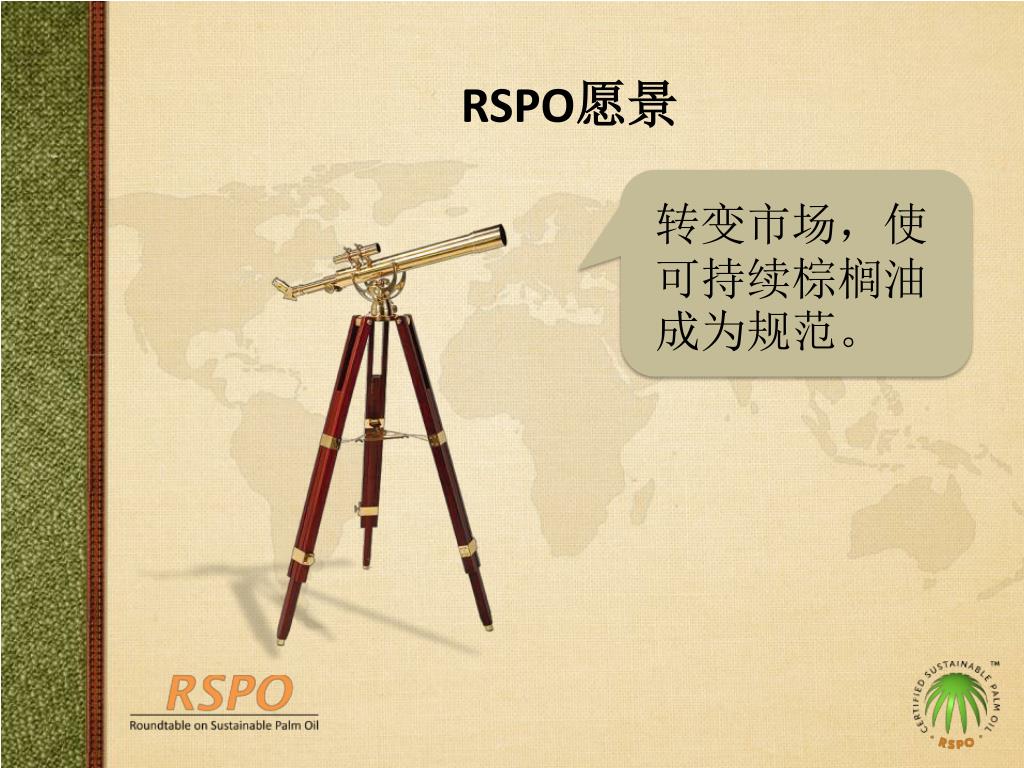 RSPO愿景

转变市场，使可持续棕榈油成为规范。

RSPO
Roundtable on Sustainable Palm Oil

CERTIFIED SUSTAINABLE PALM OIL ™
RSPO